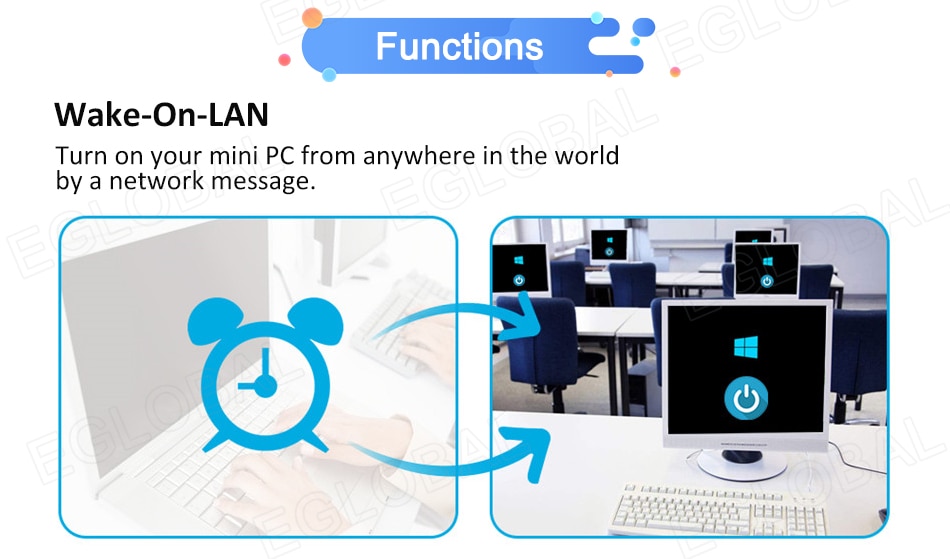 Functions

Wake-On-LAN

Turn on your mini PC from anywhere in the world by a network message.

EGLOBAL